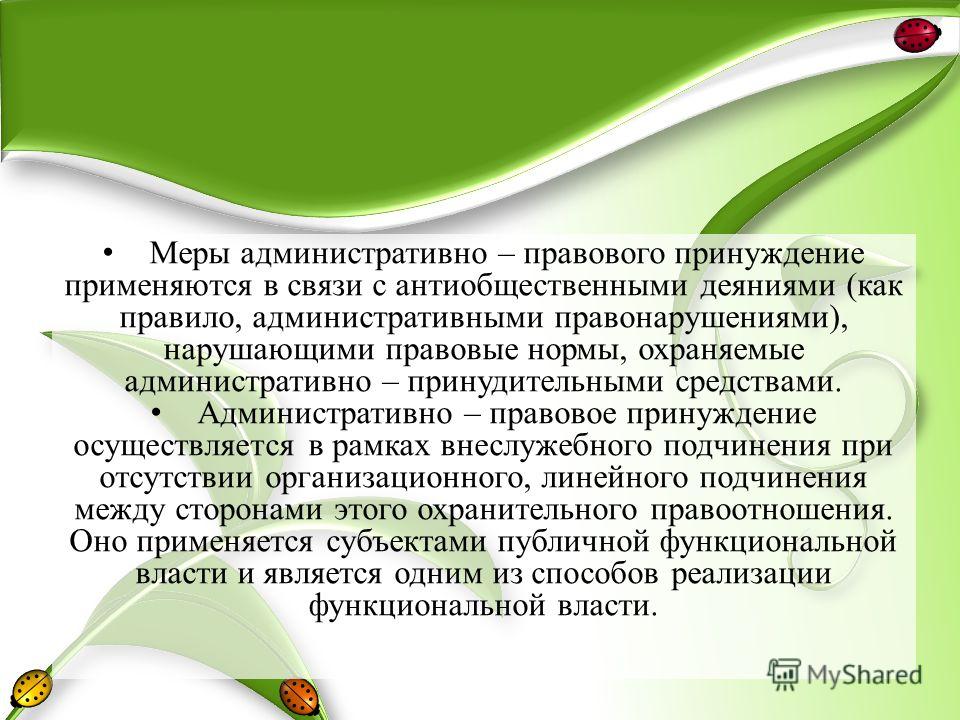 • Меры административно – правового принуждение применяются в связи с антиобщественными деяниями (как правило, административными правонарушениями), нарушающими правовые нормы, охраняемые административно – принудительными средствами.

• Административно – правовое принуждение осуществляется в рамках внеслужебного подчинения при отсутствии организационного, линейного подчинения между сторонами этого охранительного правоотношения. Оно применяется субъектами публичной функциональной власти и является одним из способов реализации функциональной власти.

MyShared